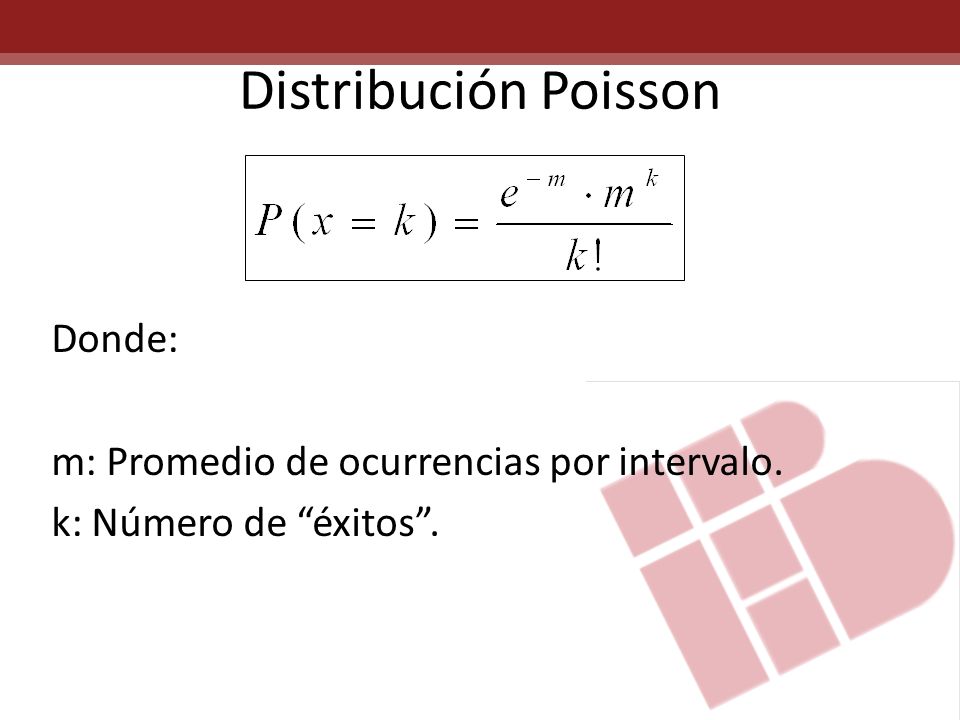 Distribución Poisson

$P(x=k)=\frac{e^{-m}\cdot m^{k}}{k!}$

Donde:

m: Promedio de ocurrencias por intervalo.
k: Número de “éxitos”.